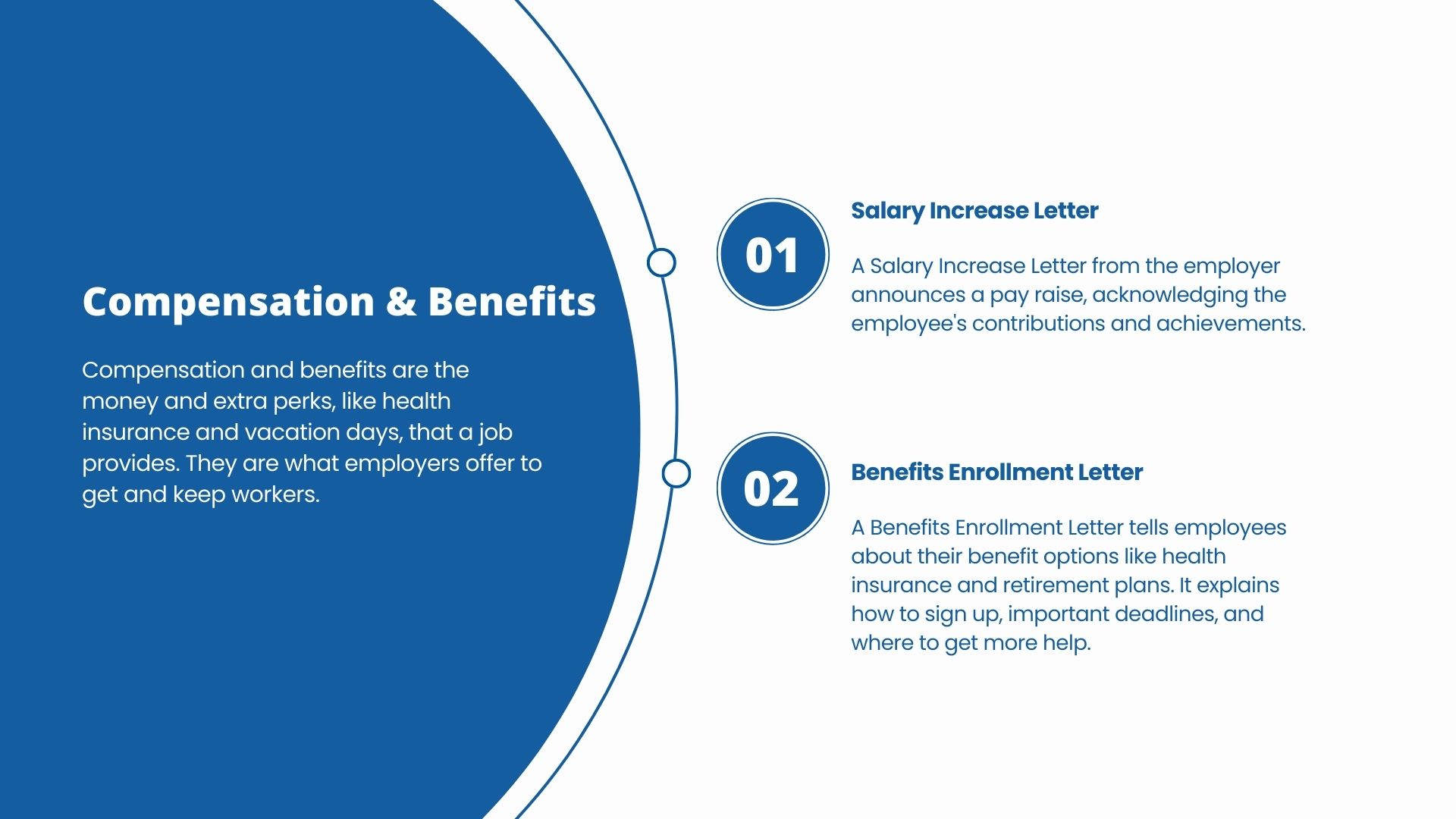 Compensation & Benefits

Compensation and benefits are the money and extra perks, like health insurance and vacation days, that a job provides. They are what employers offer to get and keep workers.

01

Salary Increase Letter

A Salary Increase Letter from the employer announces a pay raise, acknowledging the employee's contributions and achievements.

02

Benefits Enrollment Letter

A Benefits Enrollment Letter tells employees about their benefit options like health insurance and retirement plans. It explains how to sign up, important deadlines, and where to get more help.